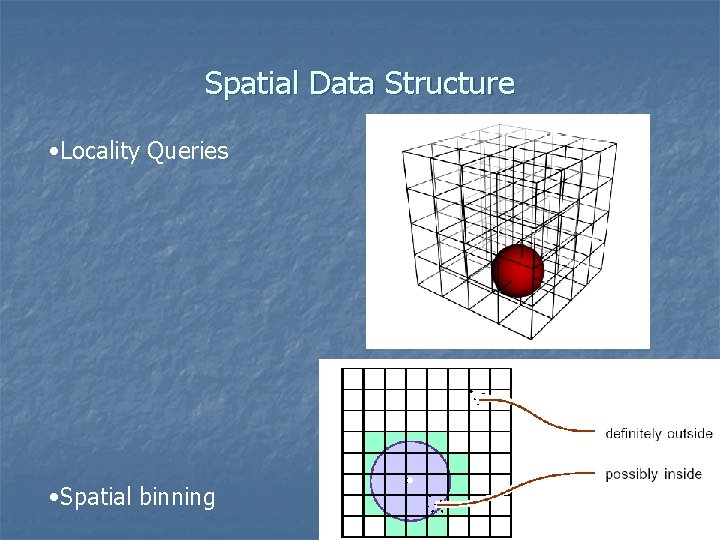 Spatial Data Structure

•Locality Queries

definitely outside

possibly inside

•Spatial binning